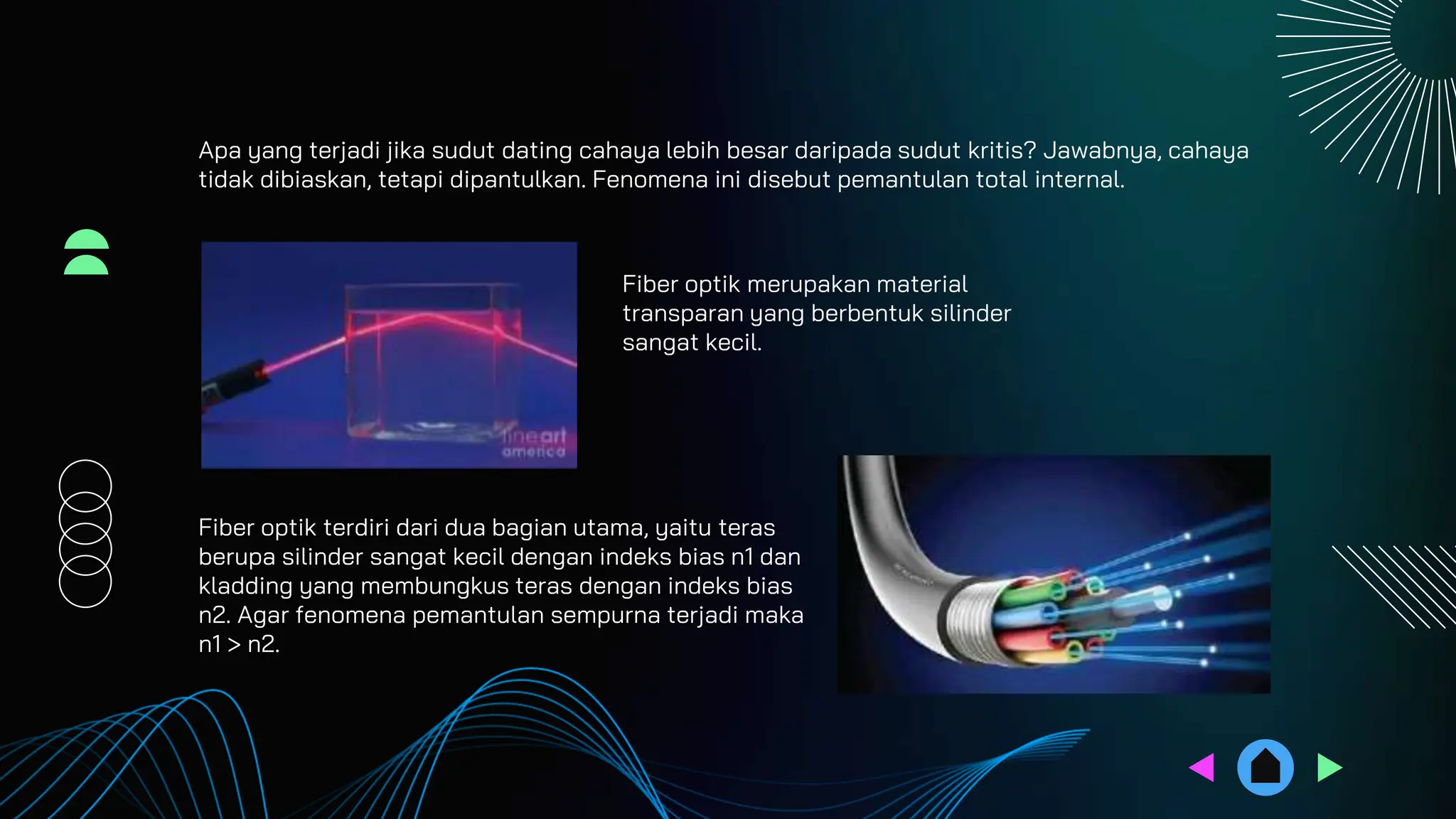 Apa yang terjadi jika sudut dating cahaya lebih besar daripada sudut kritis? Jawabnya, cahaya tidak dibiaskan, tetapi dipantulkan. Fenomena ini disebut pemantulan total internal.

fineart america

Fiber optik merupakan material transparan yang berbentuk silinder sangat kecil.

Fiber optik terdiri dari dua bagian utama, yaitu teras berupa silinder sangat kecil dengan indeks bias n1 dan kladding yang membungkus teras dengan indeks bias n2. Agar fenomena pemantulan sempurna terjadi maka n1 > n2.